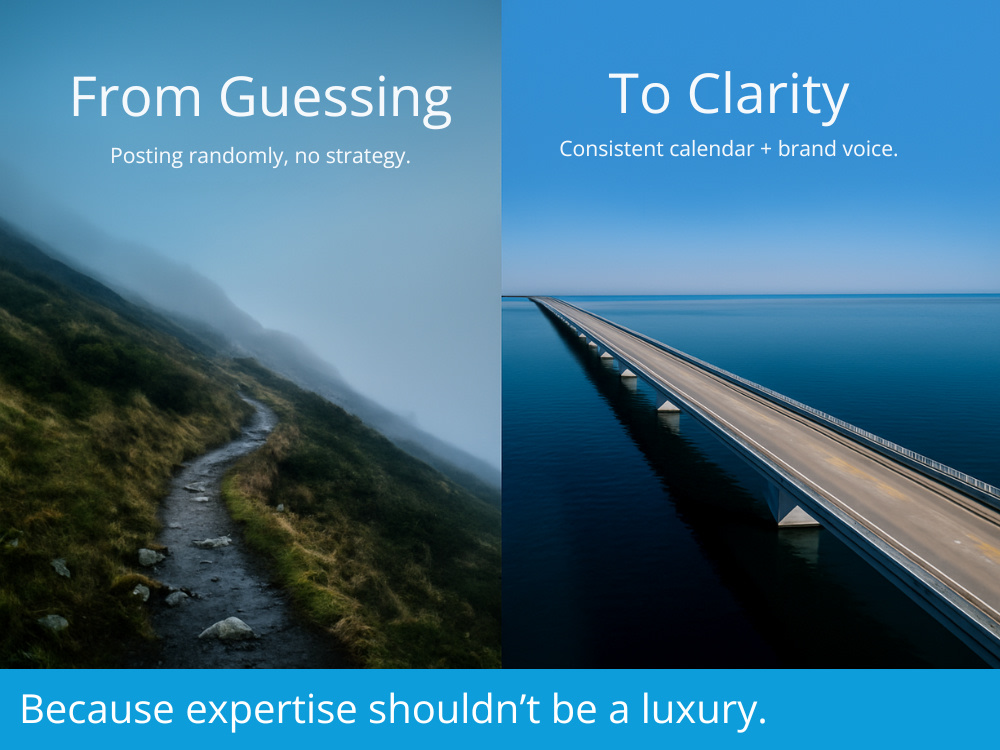 From Guessing

Posting randomly, no strategy.

To Clarity

Consistent calendar + brand voice.

Because expertise shouldn’t be a luxury.